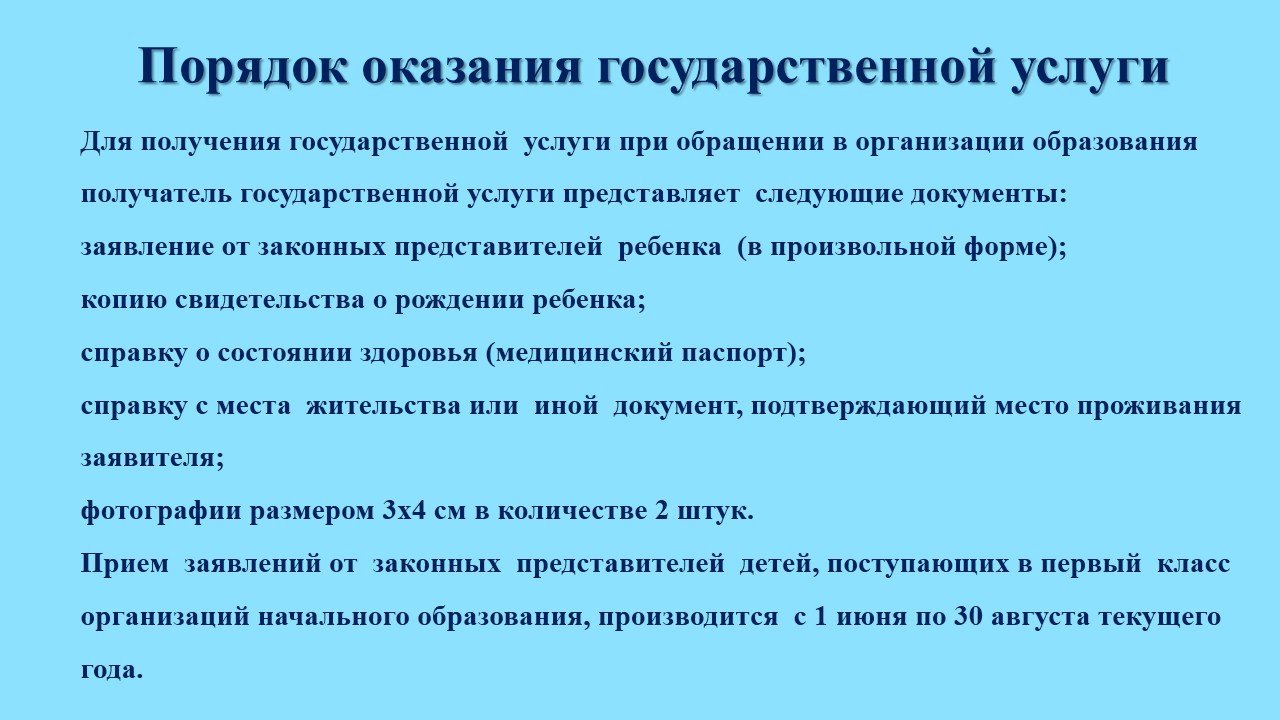 Порядок оказания государственной услуги

Для получения государственной услуги при обращении в организации образования получатель государственной услуги представляет следующие документы:
заявление от законных представителей ребенка (в произвольной форме);
копию свидетельства о рождении ребенка;
справку о состоянии здоровья (медицинский паспорт);
справку с места жительства или иной документ, подтверждающий место проживания заявителя;
фотографии размером 3х4 см в количестве 2 штук.
Прием заявлений от законных представителей детей, поступающих в первый класс организаций начального образования, производится с 1 июня по 30 августа текущего года.